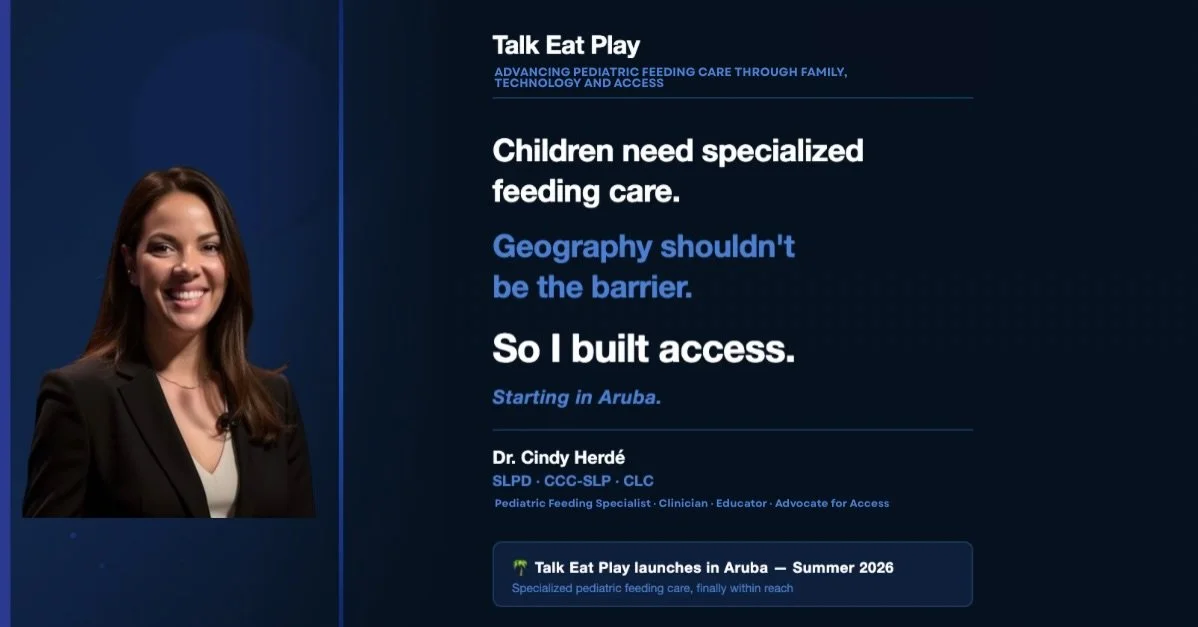 Talk Eat Play

ADVANCING PEDIATRIC FEEDING CARE THROUGH FAMILY, TECHNOLOGY AND ACCESS

Children need specialized feeding care.

Geography shouldn't be the barrier.

So I built access.

Starting in Aruba.

Dr. Cindy Herdé

SLPD · CCC-SLP · CLC

Pediatric Feeding Specialist · Clinician · Educator · Advocate for Access

🌴 Talk Eat Play launches in Aruba — Summer 2026

Specialized pediatric feeding care, finally within reach